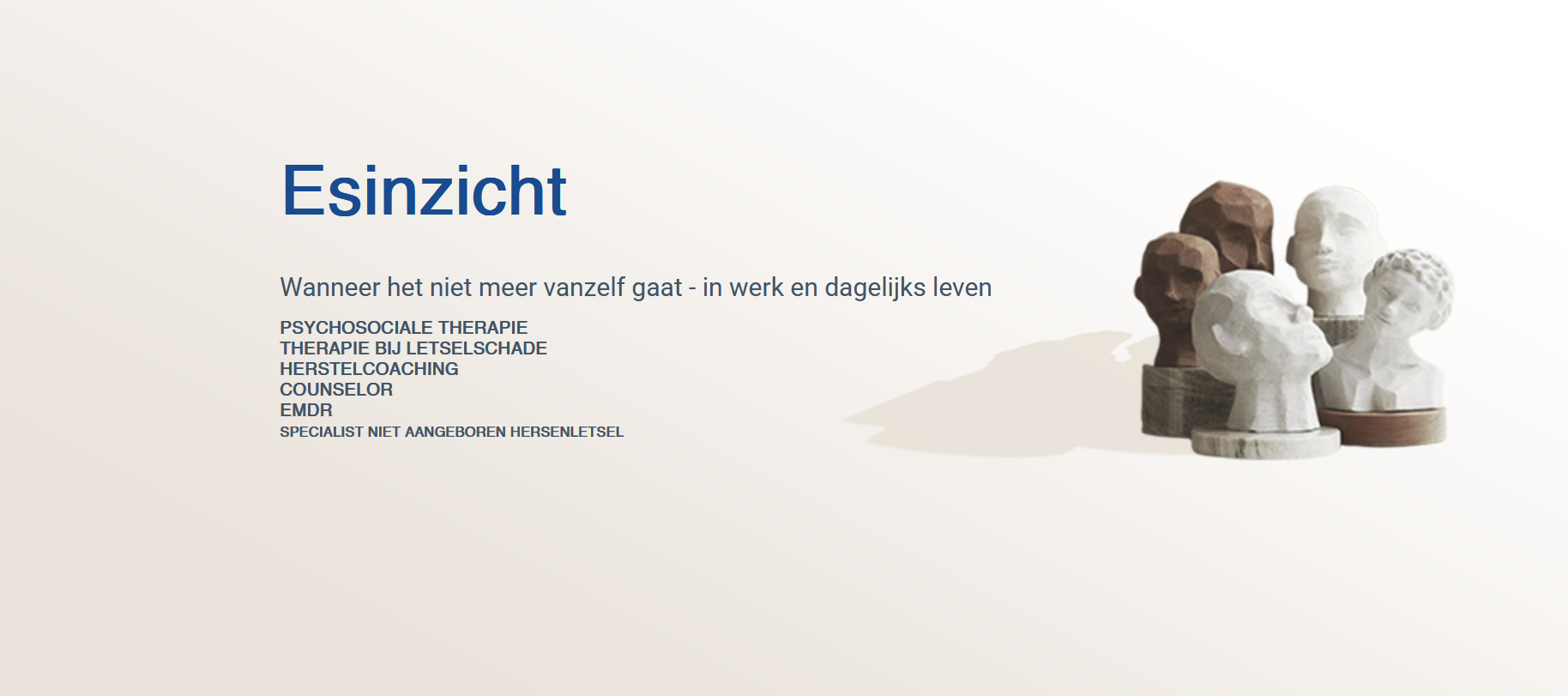 Esinzicht

Wanneer het niet meer vanzelf gaat - in werk en dagelijks leven

PSYCHOSOCIALE THERAPIE
THERAPIE BIJ LETSELSCHADE
HERSTELCOACHING
COUNSELOR
EMDR
SPECIALIST NIET AANGEBOREN HERSENLETSEL